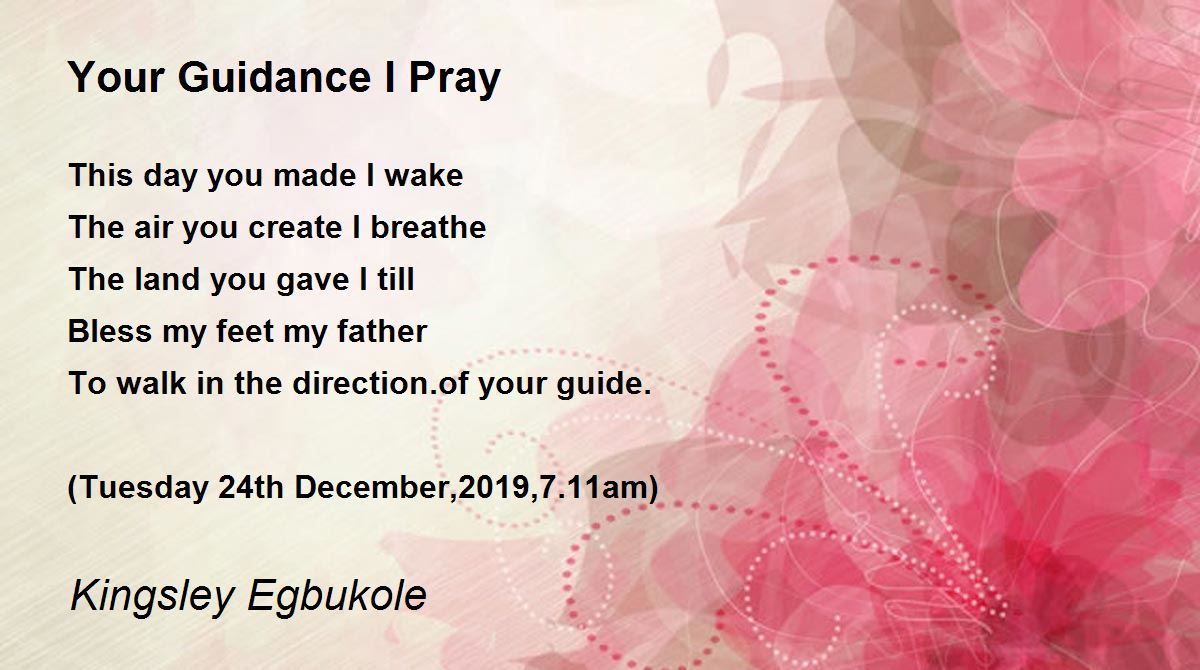 Your Guidance I Pray

This day you made I wake
The air you create I breathe
The land you gave I till
Bless my feet my father
To walk in the direction.of your guide.

(Tuesday 24th December,2019,7.11am)

Kingsley Egbukole